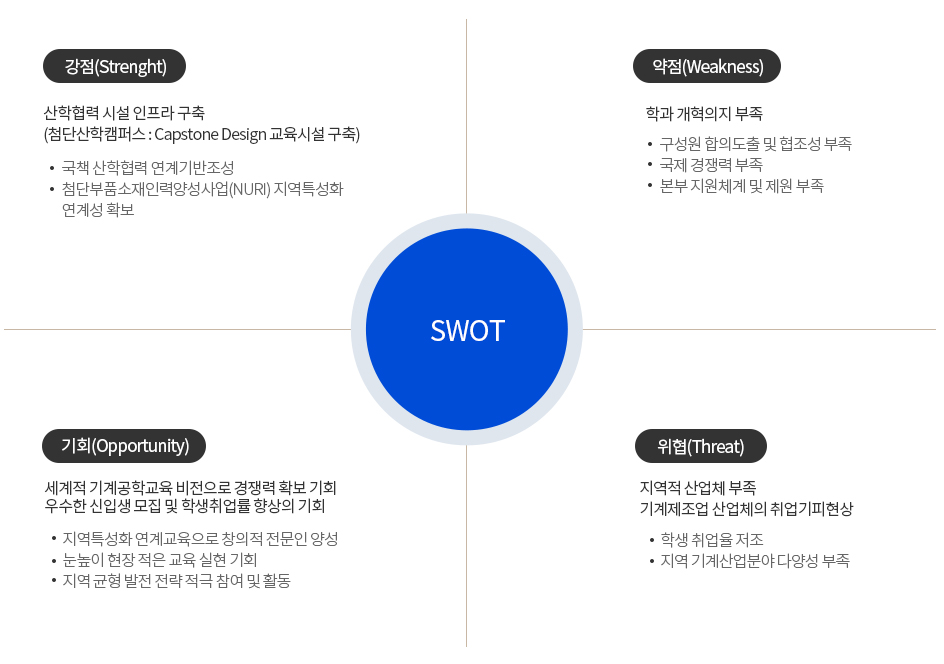 강점(Strenght)

산학협력 시설 인프라 구축
(첨단산학캠퍼스 : Capstone Design 교육시설 구축)

• 국책 산학협력 연계기반조성
• 첨단부품소재인력양성사업(NURI) 지역특성화 연계성 확보

약점(Weakness)

학과 개혁의지 부족

• 구성원 합의도출 및 협조성 부족
• 국제 경쟁력 부족
• 본부 지원체계 및 제원 부족

SWOT

기회(Opportunity)

세계적 기계공학교육 비전으로 경쟁력 확보 기회
우수한 신입생 모집 및 학생취업률 향상의 기회

• 지역특성화 연계교육으로 창의적 전문인 양성
• 눈높이 현장 적은 교육 실현 기회
• 지역 균형 발전 전략 적극 참여 및 활동

위협(Threat)

지역적 산업체 부족
기계제조업 산업체의 취업기피현상

• 학생 취업율 저조
• 지역 기계산업분야 다양성 부족